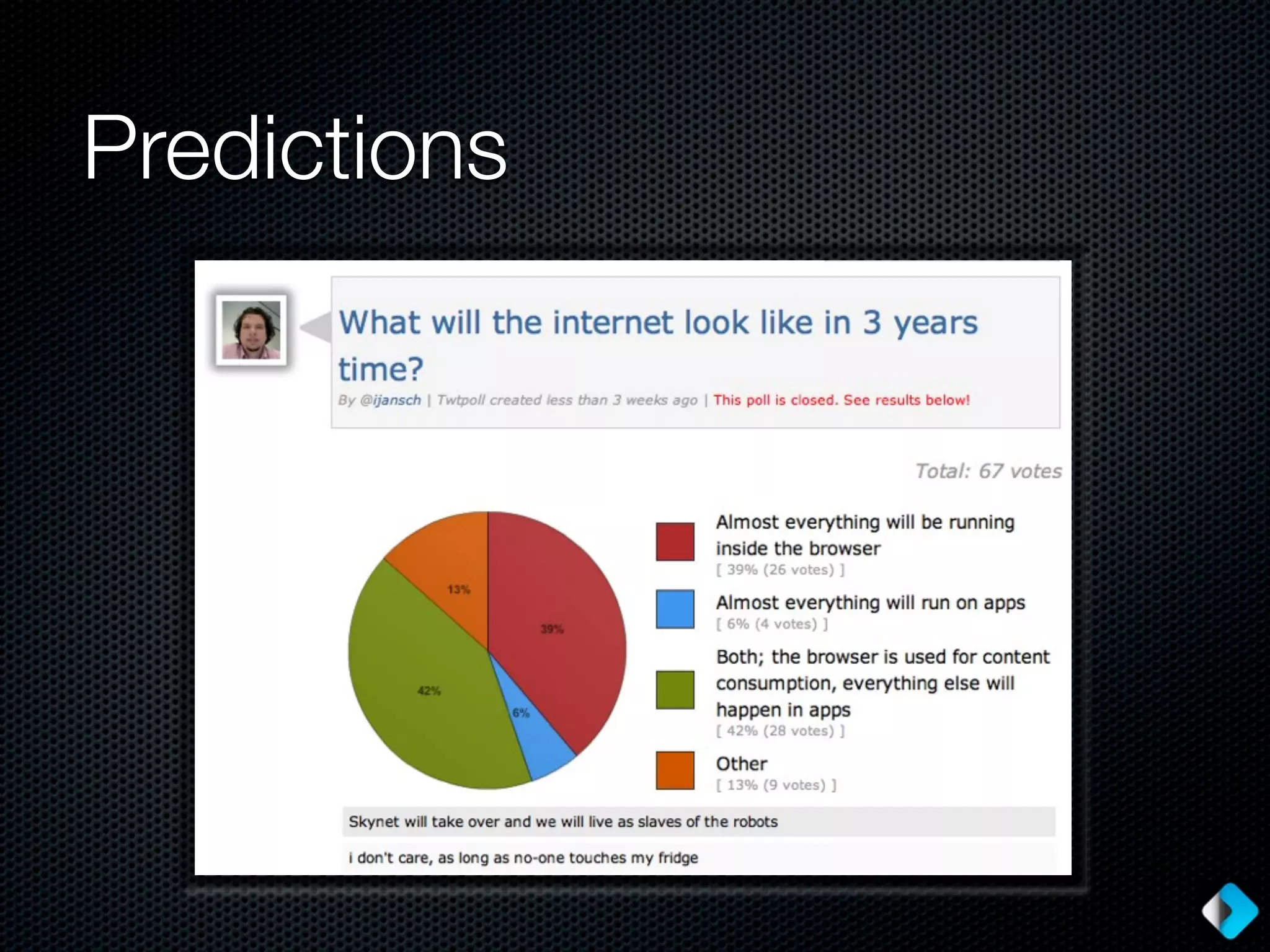 Predictions

What will the internet look like in 3 years time?

By @ijansch | Twtpoll created less than 3 weeks ago | This poll is closed. See results below!

Total: 67 votes

13%

39%

42%

6%

Almost everything will be running inside the browser
[ 39% (26 votes) ]

Almost everything will run on apps
[ 6% (4 votes) ]

Both; the browser is used for content consumption, everything else will happen in apps
[ 42% (28 votes) ]

Other
[ 13% (9 votes) ]

Skynet will take over and we will live as slaves of the robots

i don't care, as long as no-one touches my fridge